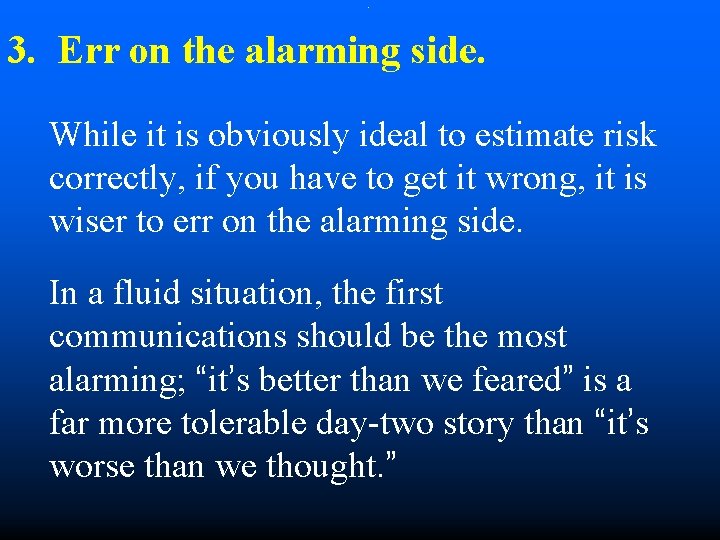 3. Err on the alarming side.

While it is obviously ideal to estimate risk correctly, if you have to get it wrong, it is wiser to err on the alarming side.

In a fluid situation, the first communications should be the most alarming; “it’s better than we feared” is a far more tolerable day-two story than “it’s worse than we thought.”